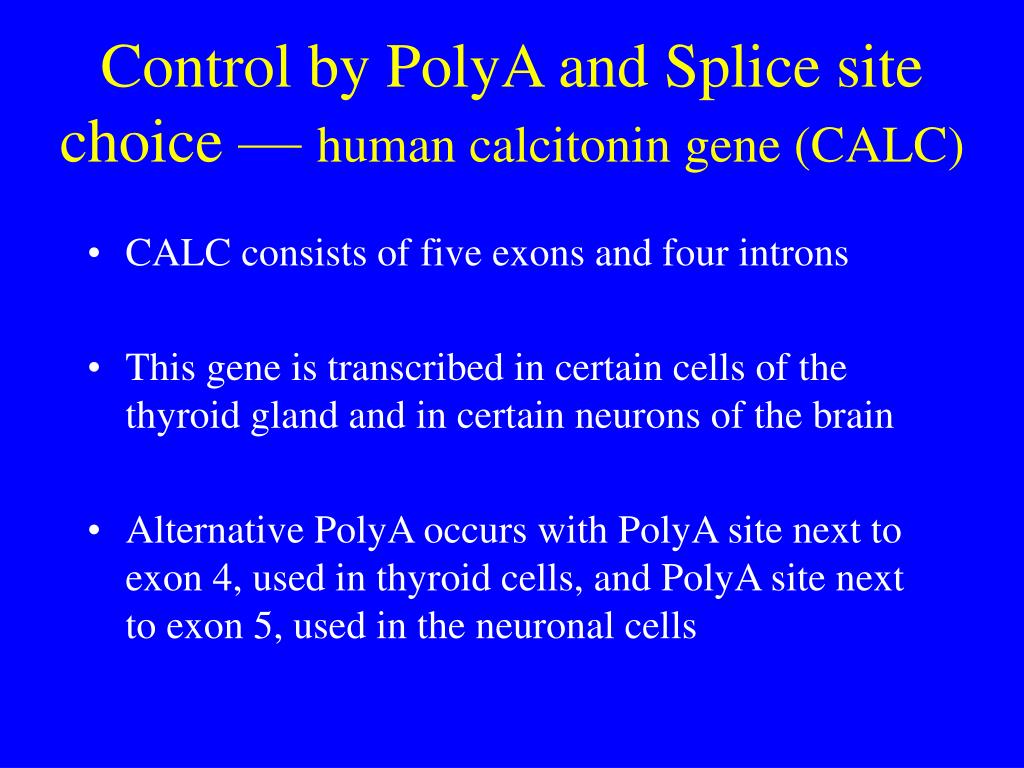 Control by PolyA and Splice site choice — human calcitonin gene (CALC)

• CALC consists of five exons and four introns

• This gene is transcribed in certain cells of the thyroid gland and in certain neurons of the brain

• Alternative PolyA occurs with PolyA site next to exon 4, used in thyroid cells, and PolyA site next to exon 5, used in the neuronal cells